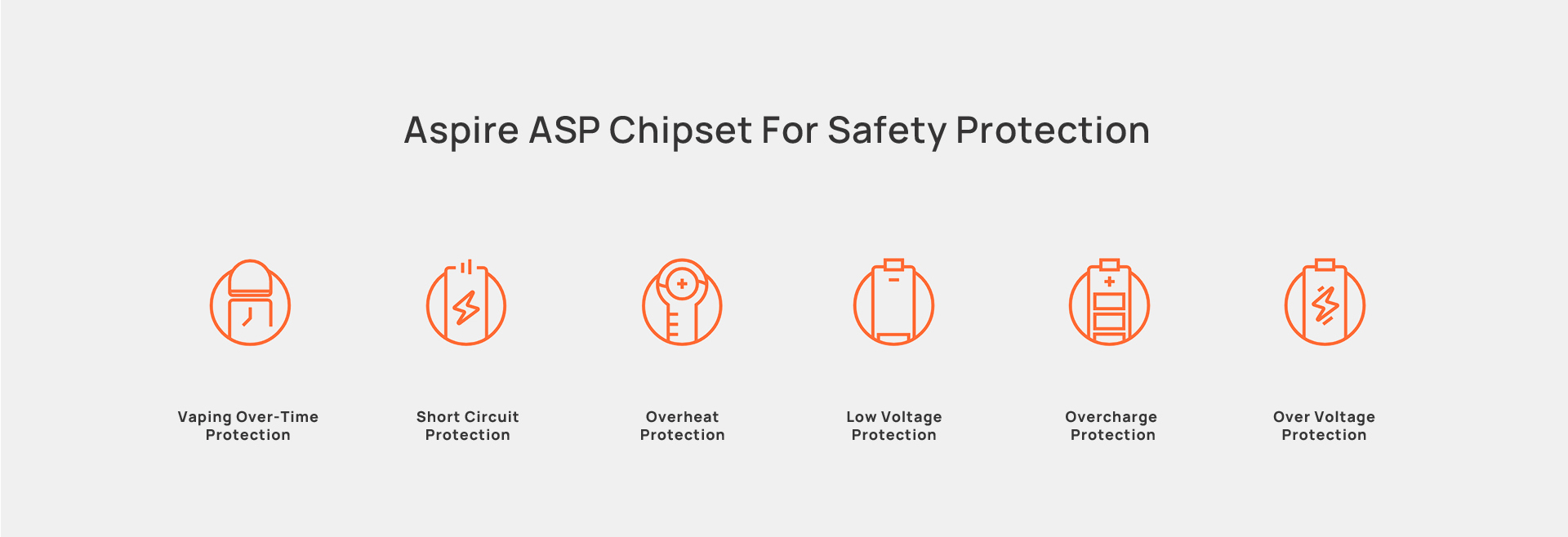 Aspire ASP Chipset For Safety Protection

Vaping Over-Time Protection

Short Circuit Protection

Overheat Protection

Low Voltage Protection

Overcharge Protection

Over Voltage Protection